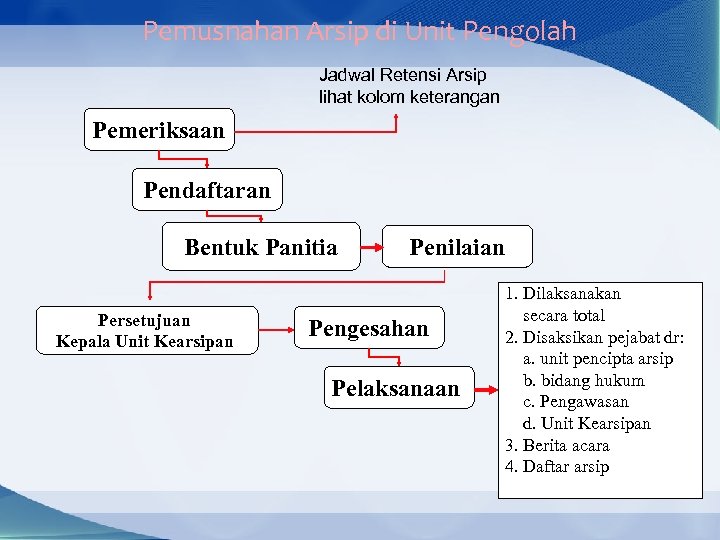 Pemusnahan Arsip di Unit Pengolah

Jadwal Retensi Arsip
lihat kolom keterangan

Pemeriksaan

Pendaftaran

Bentuk Panitia

Penilaian

Persetujuan
Kepala Unit Kearsipan

Pengesahan

Pelaksanaan

1. Dilaksanakan secara total
2. Disaksikan pejabat dr:
a. unit pencipta arsip
b. bidang hukum
c. Pengawasan
d. Unit Kearsipan
3. Berita acara
4. Daftar arsip